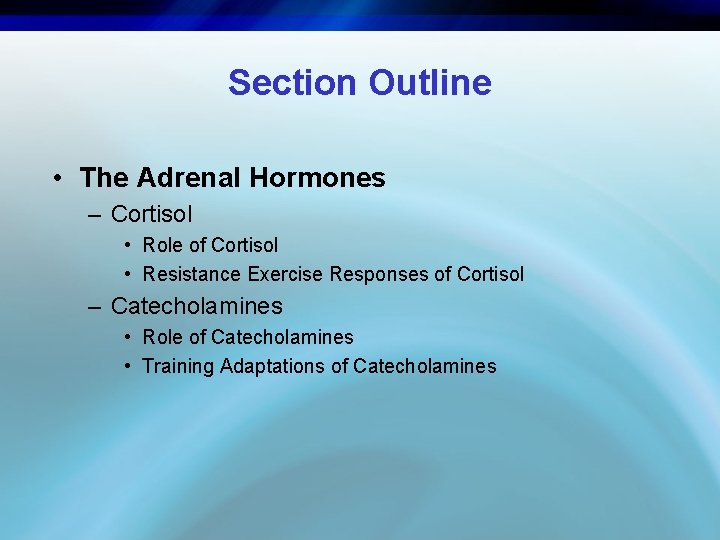 Section Outline

• The Adrenal Hormones
– Cortisol
• Role of Cortisol
• Resistance Exercise Responses of Cortisol
– Catecholamines
• Role of Catecholamines
• Training Adaptations of Catecholamines